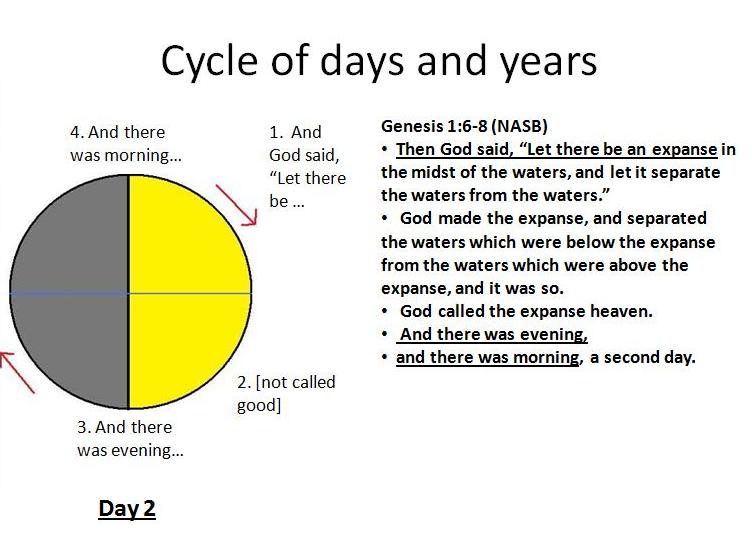 Cycle of days and years

4. And there was morning…

1. And God said, "Let there be …

2. [not called good]

3. And there was evening…

Day 2

Genesis 1:6-8 (NASB)

• Then God said, "Let there be an expanse in the midst of the waters, and let it separate the waters from the waters."

• God made the expanse, and separated the waters which were below the expanse from the waters which were above the expanse, and it was so.

• God called the expanse heaven.

• And there was evening,

• and there was morning, a second day.